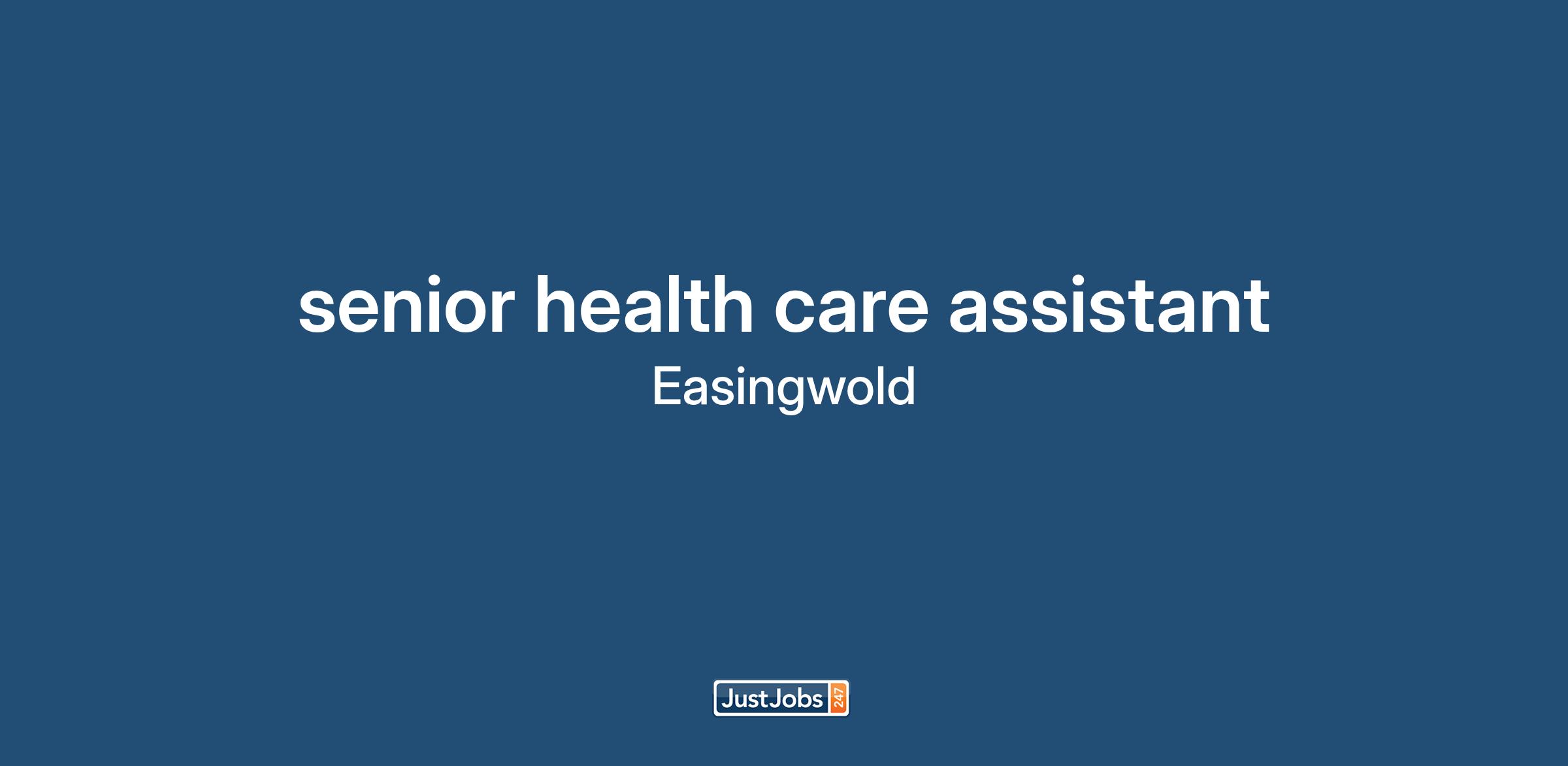 senior health care assistant
Easingwold

JustJobs 247